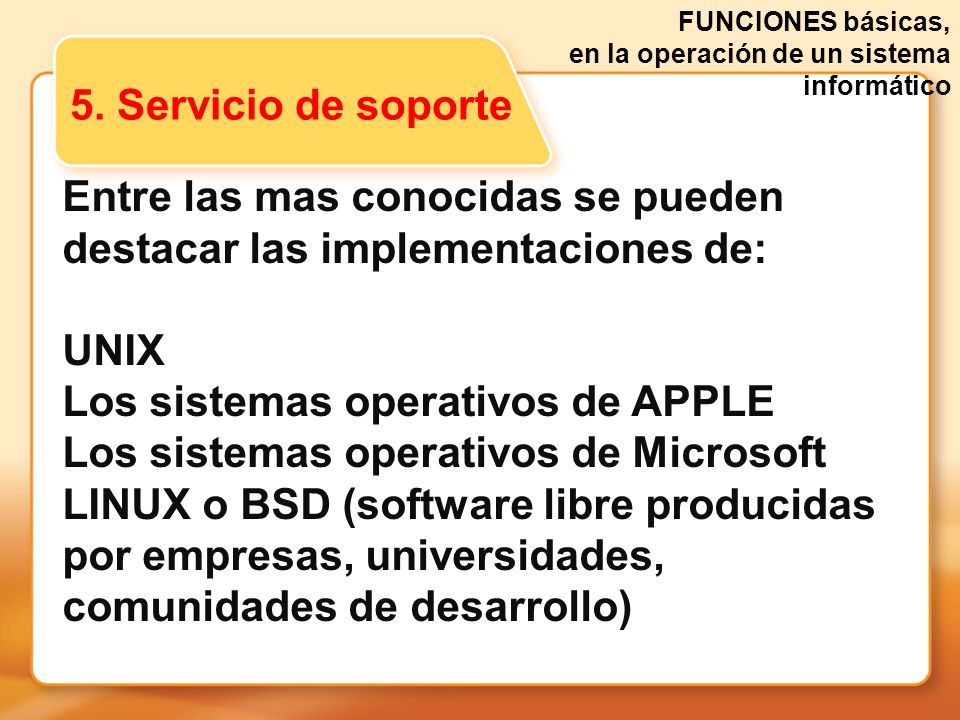 FUNCIONES básicas, en la operación de un sistema informático

5. Servicio de soporte

Entre las mas conocidas se pueden destacar las implementaciones de:

UNIX
Los sistemas operativos de APPLE
Los sistemas operativos de Microsoft
LINUX o BSD (software libre producidas por empresas, universidades, comunidades de desarrollo)